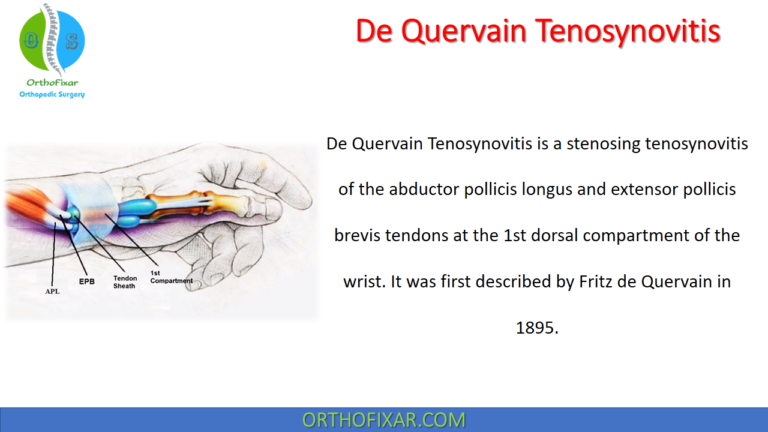 OrthoFixar
Orthopedic Surgery

De Quervain Tenosynovitis

APL
EPB
Tendon Sheath
1st Compartment

De Quervain Tenosynovitis is a stenosing tenosynovitis of the abductor pollicis longus and extensor pollicis brevis tendons at the 1st dorsal compartment of the wrist. It was first described by Fritz de Quervain in 1895.

ORTHOFIXAR.COM